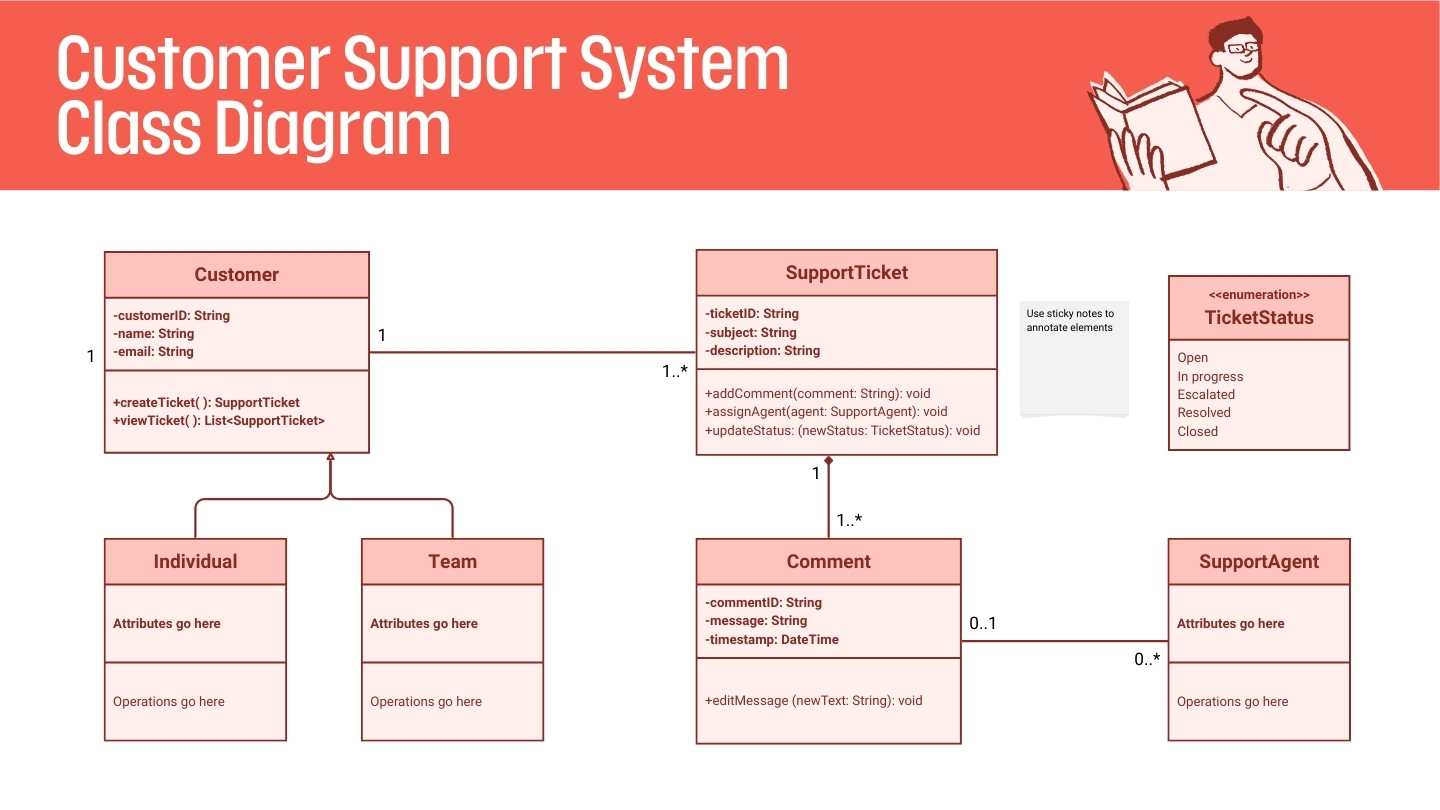 Customer Support System Class Diagram

Customer
-customerID: String
-name: String
-email: String
+createTicket( ): SupportTicket
+viewTicket( ): List<SupportTicket>

1

1

1..*

SupportTicket
-ticketID: String
-subject: String
-description: String
+addComment(comment: String): void
+assignAgent(agent: SupportAgent): void
+updateStatus: (newStatus: TicketStatus): void

Use sticky notes to annotate elements

<<enumeration>>
TicketStatus
Open
In progress
Escalated
Resolved
Closed

1

1..*

Individual
Attributes go here
Operations go here

Team
Attributes go here
Operations go here

Comment
-commentID: String
-message: String
-timestamp: DateTime
+editMessage (newText: String): void

0..1

0..*

SupportAgent
Attributes go here
Operations go here